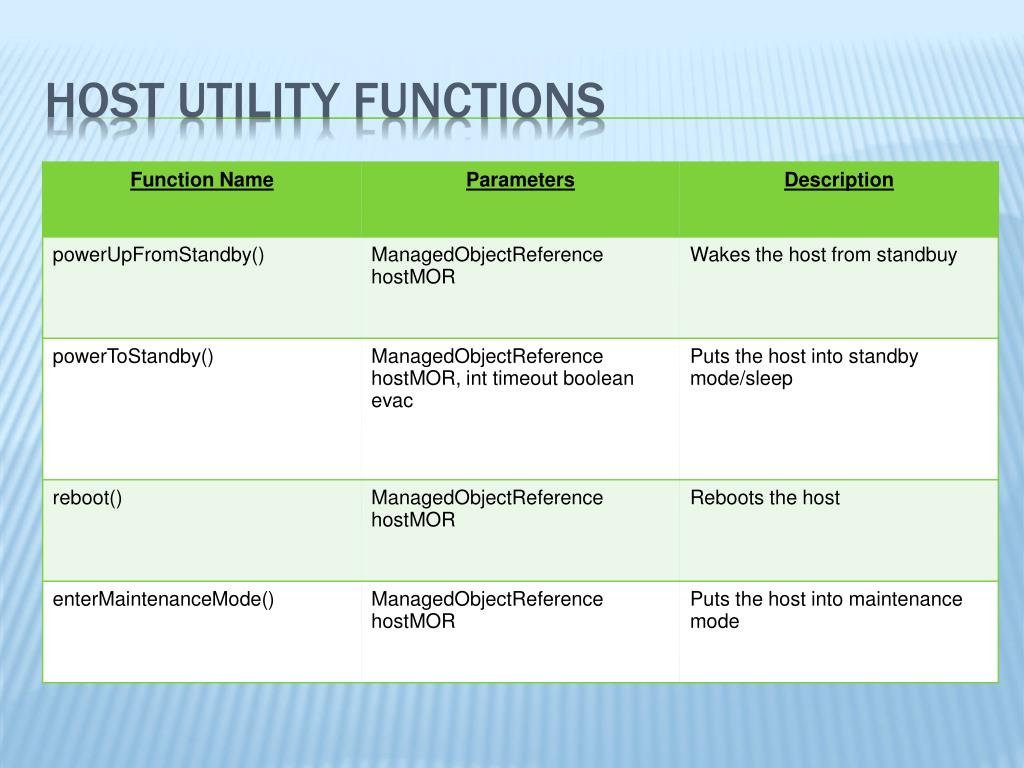 HOST UTILITY FUNCTIONS

| Function Name | Parameters | Description |
|---|---|---|
| powerUpFromStandby() | ManagedObjectReference hostMOR | Wakes the host from standbuy |
| powerToStandby() | ManagedObjectReference hostMOR, int timeout boolean evac | Puts the host into standby mode/sleep |
| reboot() | ManagedObjectReference hostMOR | Reboots the host |
| enterMaintenanceMode() | ManagedObjectReference hostMOR | Puts the host into maintenance mode |